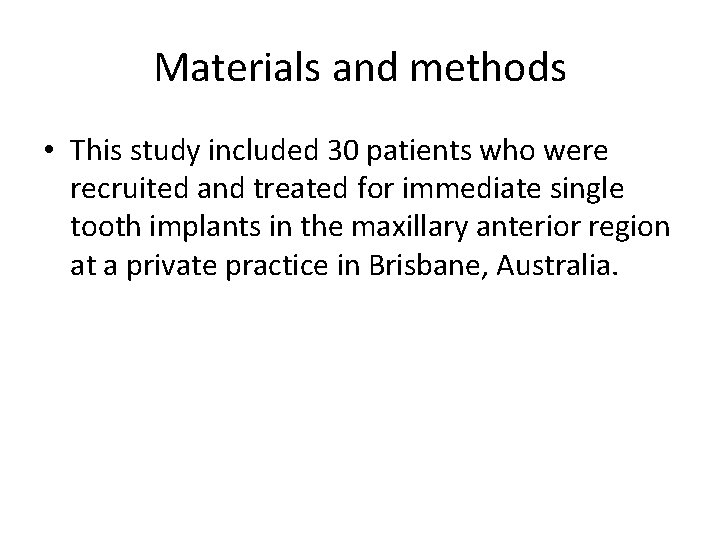 Materials and methods

• This study included 30 patients who were recruited and treated for immediate single tooth implants in the maxillary anterior region at a private practice in Brisbane, Australia.